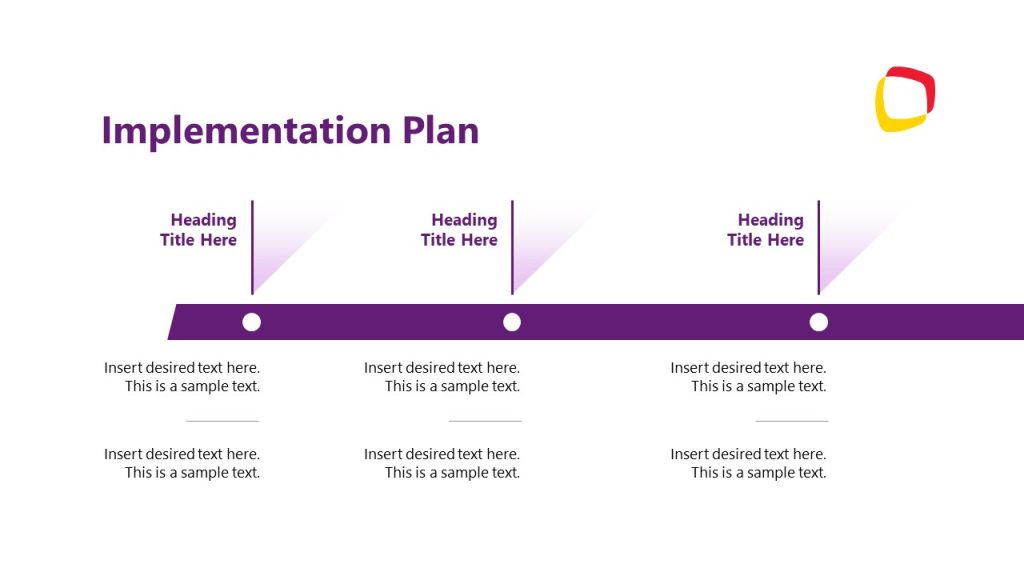 Implementation Plan

Heading Title Here

Insert desired text here. This is a sample text.

Insert desired text here. This is a sample text.

Heading Title Here

Insert desired text here. This is a sample text.

Insert desired text here. This is a sample text.

Heading Title Here

Insert desired text here. This is a sample text.

Insert desired text here. This is a sample text.